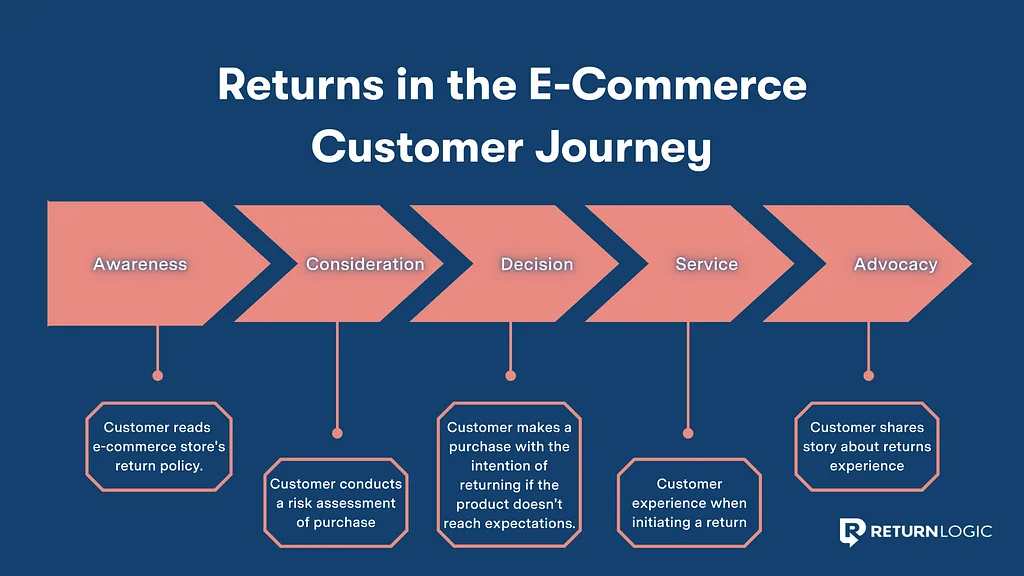 Returns in the E-Commerce Customer Journey

Awareness

Consideration

Decision

Service

Advocacy

Customer reads e-commerce store's return policy.

Customer conducts a risk assessment of purchase

Customer makes a purchase with the intention of returning if the product doesn't reach expectations.

Customer experience when initiating a return

Customer shares story about returns experience

RETURNLOGIC